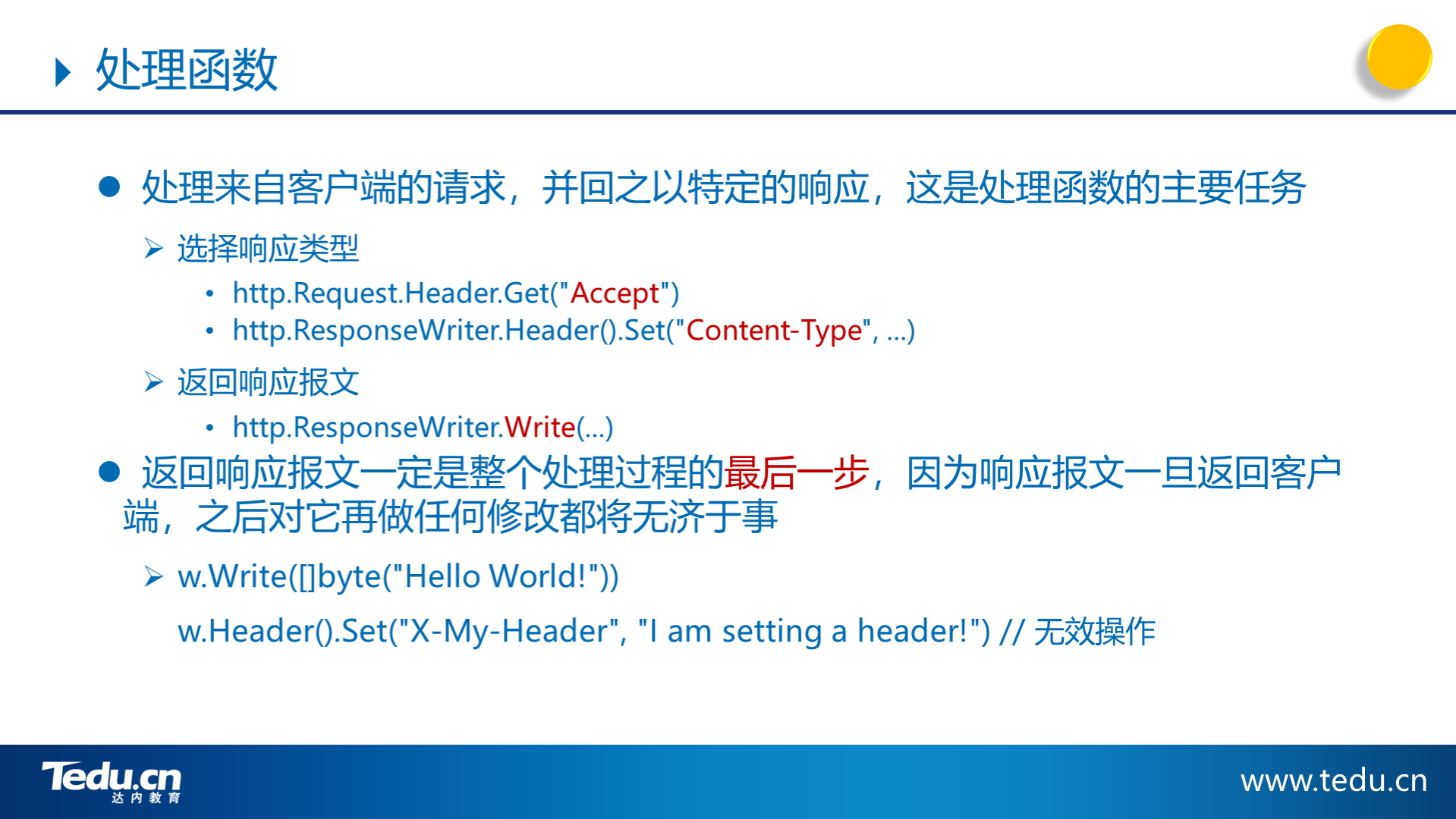 处理函数

● 处理来自客户端的请求，并回之以特定的响应，这是处理函数的主要任务

➢ 选择响应类型

• http.Request.Header.Get("Accept")
• http.ResponseWriter.Header().Set("Content-Type", ...)

➢ 返回响应报文

• http.ResponseWriter.Write(...)

● 返回响应报文一定是整个处理过程的最后一步，因为响应报文一旦返回客户端，之后对它再做任何修改都将无济于事

➢ w.Write([]byte("Hello World!"))
w.Header().Set("X-My-Header", "I am setting a header!") // 无效操作

Tedu.cn 达内教育

www.tedu.cn